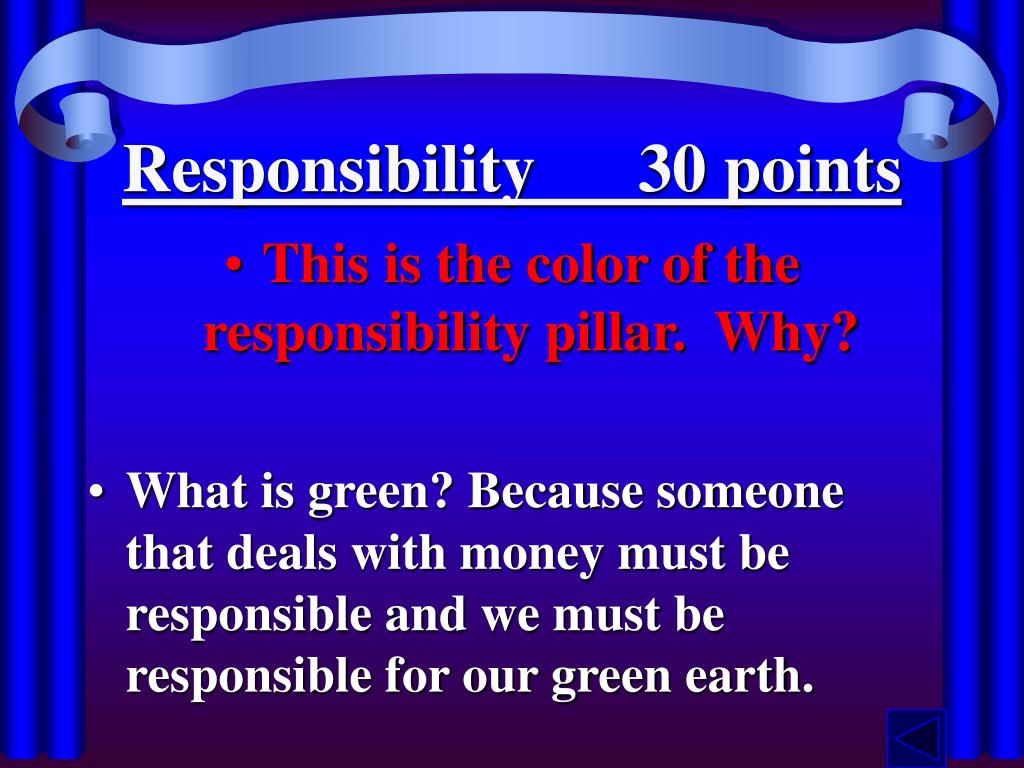 Responsibility 30 points

• This is the color of the responsibility pillar. Why?

• What is green? Because someone that deals with money must be responsible and we must be responsible for our green earth.